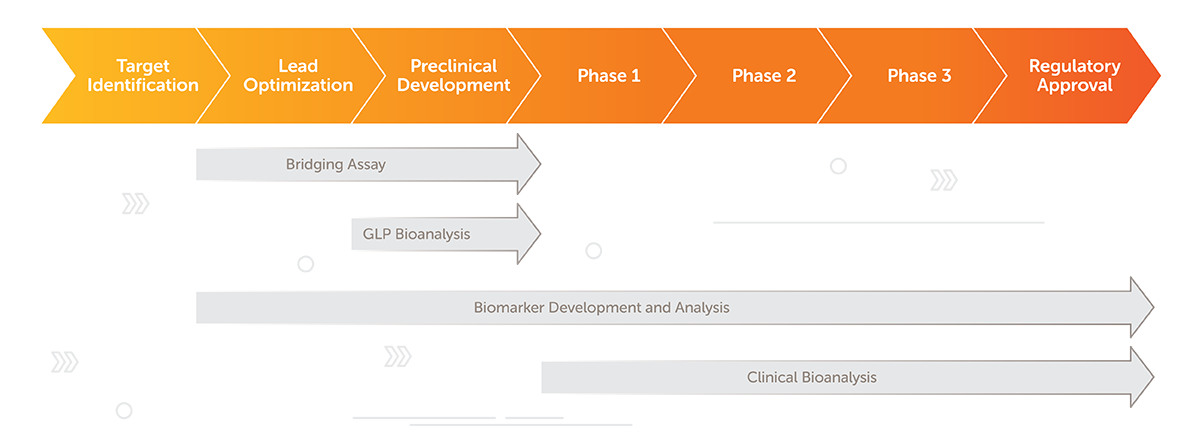 Target Identification

Lead Optimization

Preclinical Development

Phase 1

Phase 2

Phase 3

Regulatory Approval

Bridging Assay

GLP Bioanalysis

Biomarker Development and Analysis

Clinical Bioanalysis